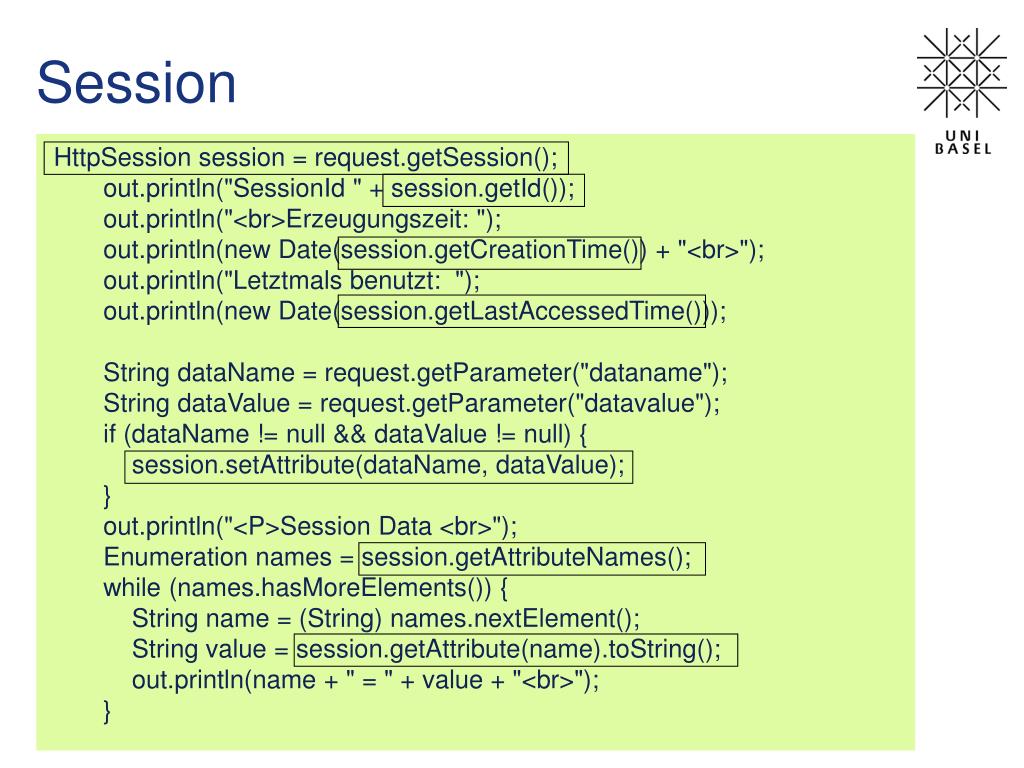 Session

UNI BASEL

HttpSession session = request.getSession();
out.println("SessionId " + session.getId());
out.println("<br>Erzeugungszeit: ");
out.println(new Date(session.getCreationTime()) + "<br>");
out.println("Letztmals benutzt: ");
out.println(new Date(session.getLastAccessedTime()));

String dataName = request.getParameter("dataname");
String dataValue = request.getParameter("datavalue");
if (dataName != null && dataValue != null) {
session.setAttribute(dataName, dataValue);
}
out.println("<P>Session Data <br>");
Enumeration names = session.getAttributeNames();
while (names.hasMoreElements()) {
String name = (String) names.nextElement();
String value = session.getAttribute(name).toString();
out.println(name + " = " + value + "<br>");
}